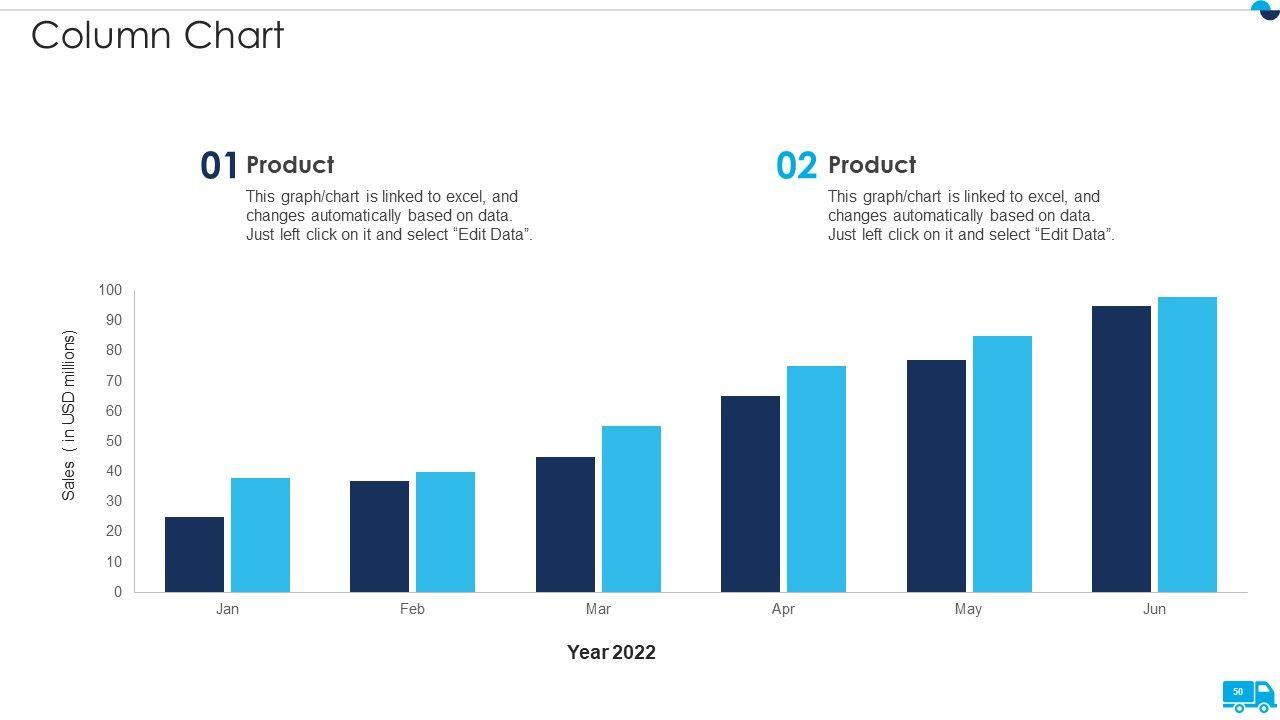 Column Chart

01 Product
This graph/chart is linked to excel, and changes automatically based on data. Just left click on it and select “Edit Data”.

02 Product
This graph/chart is linked to excel, and changes automatically based on data. Just left click on it and select “Edit Data”.

Sales ( in USD millions)
100
90
80
70
60
50
40
30
20
10
0
Jan
Feb
Mar
Apr
May
Jun
Year 2022

50